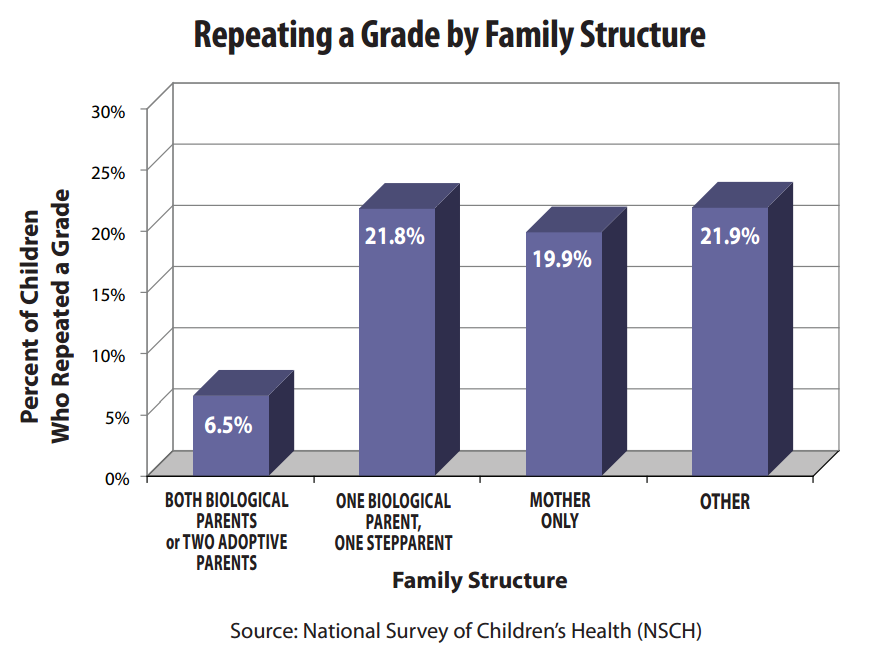 Repeating a Grade by Family Structure

Percent of Children Who Repeated a Grade

30%
25%
20%
15%
10%
5%
0%

6.5%
21.8%
19.9%
21.9%

BOTH BIOLOGICAL PARENTS or TWO ADOPTIVE PARENTS
ONE BIOLOGICAL PARENT, ONE STEPPARENT
MOTHER ONLY
OTHER

Family Structure

Source: National Survey of Children's Health (NSCH)